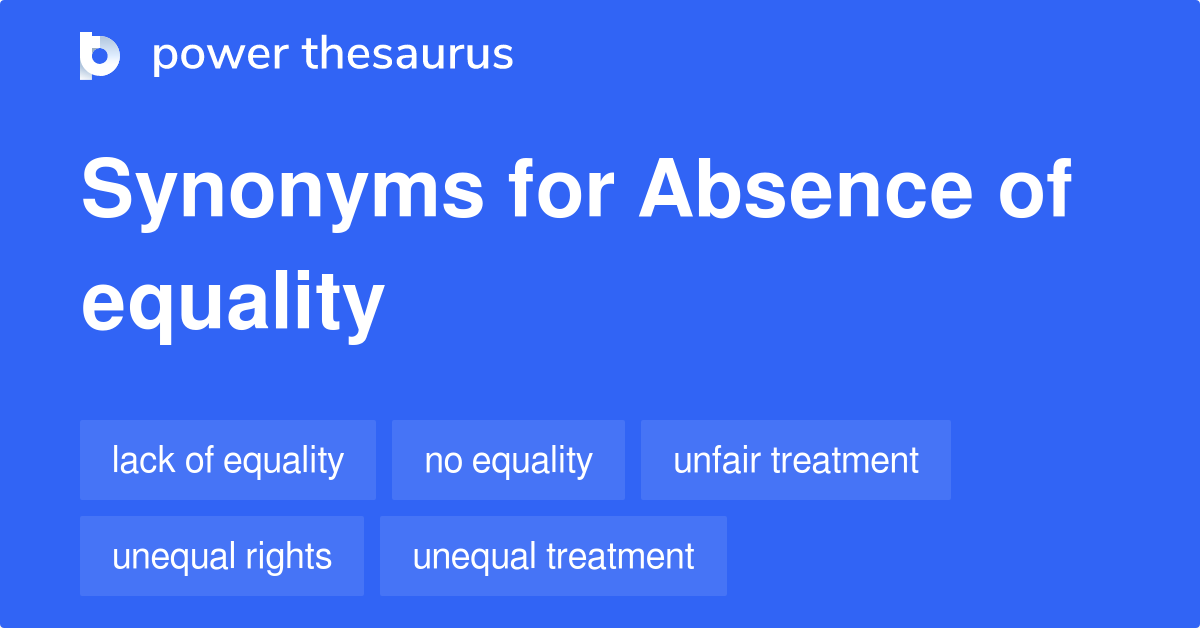 power thesaurus

Synonyms for Absence of equality

lack of equality
no equality
unfair treatment
unequal rights
unequal treatment